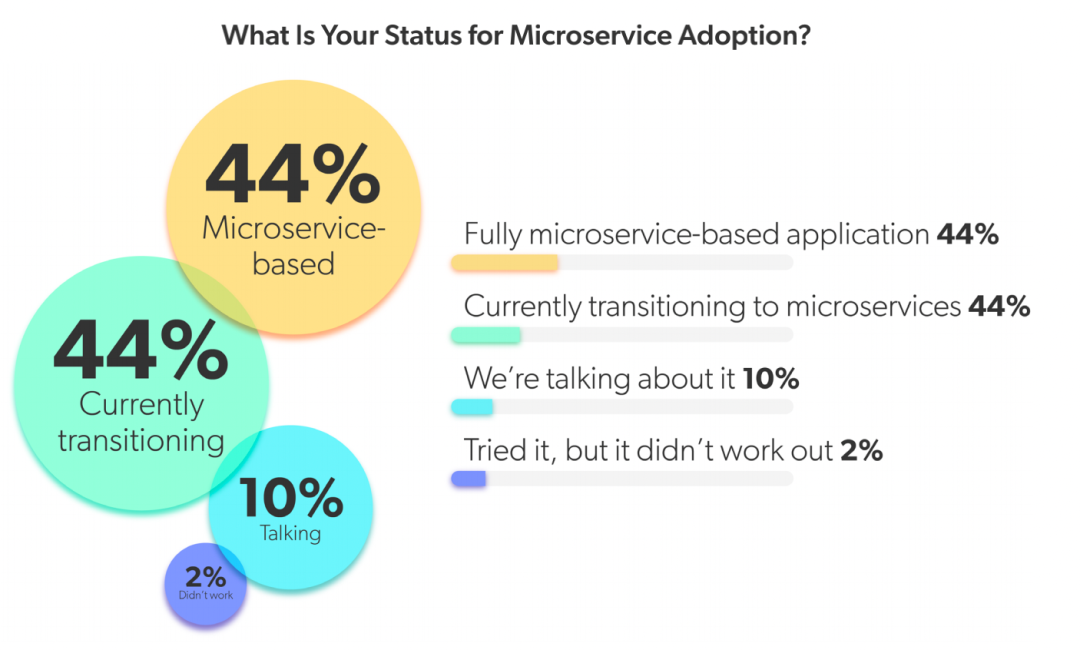 What Is Your Status for Microservice Adoption?

44%
Microservice-based

44%
Currently transitioning

10%
Talking

2%
Didn't work

Fully microservice-based application **44%**

Currently transitioning to microservices **44%**

We're talking about it **10%**

Tried it, but it didn't work out **2%**